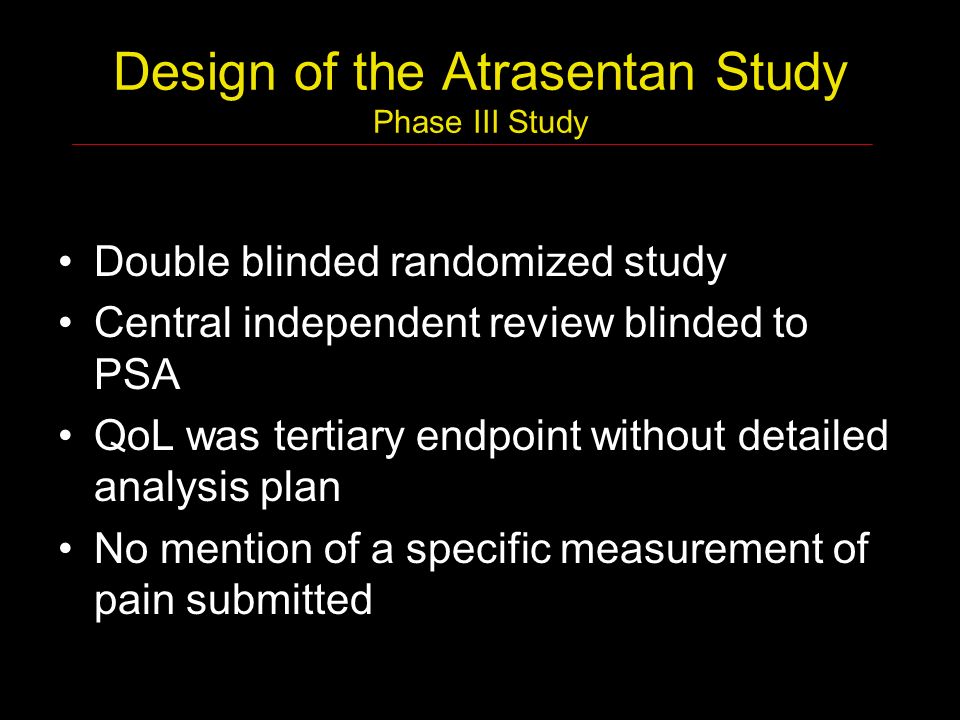 Design of the Atrasentan Study
Phase III Study

• Double blinded randomized study
• Central independent review blinded to PSA
• QoL was tertiary endpoint without detailed analysis plan
• No mention of a specific measurement of pain submitted